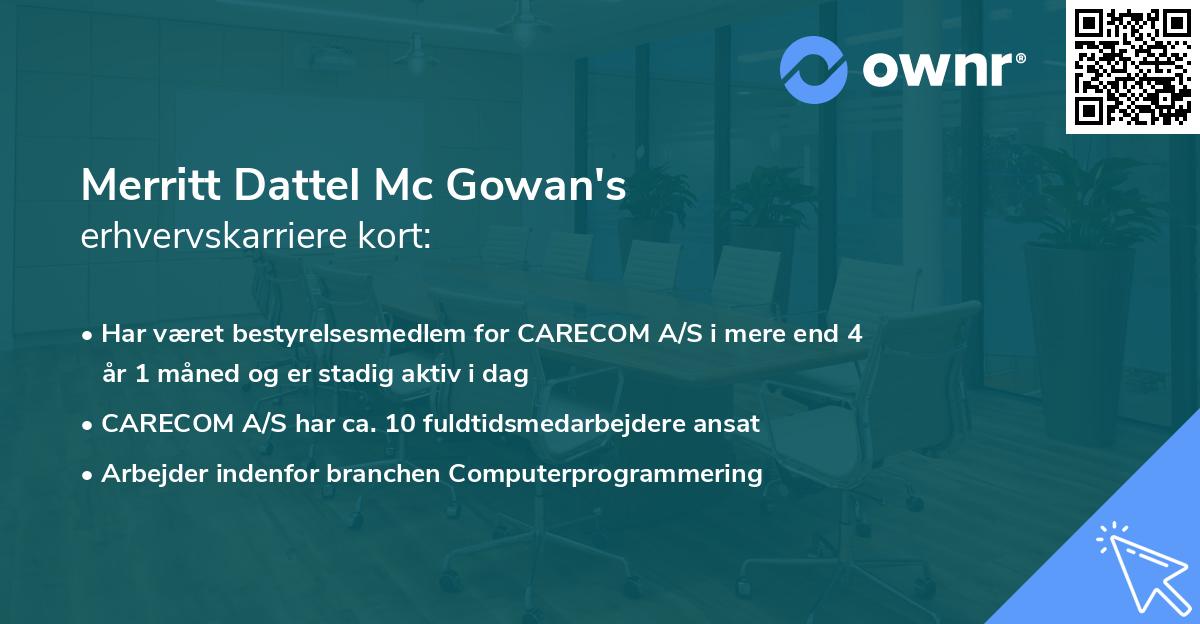 ownr®

Merritt Dattel Mc Gowan's
erhvervskarriere kort:

• Har været bestyrelsesmedlem for CARECOM A/S i mere end 4 år 1 måned og er stadig aktiv i dag
• CARECOM A/S har ca. 10 fuldtidsmedarbejdere ansat
• Arbejder indenfor branchen Computerprogrammering